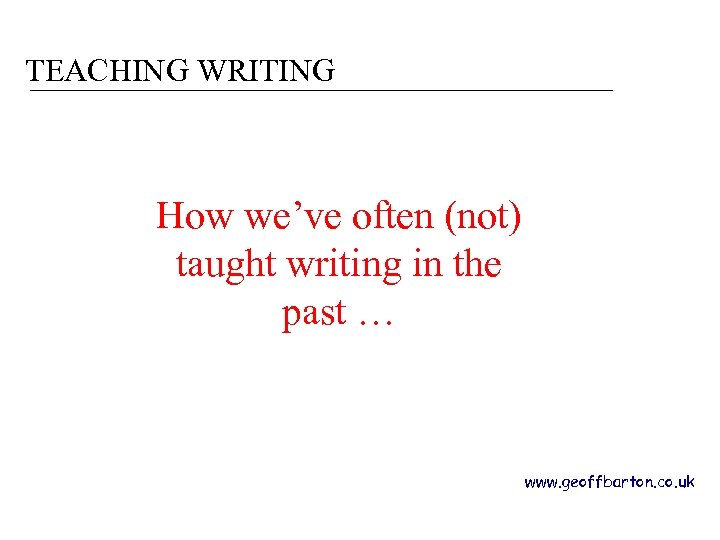 TEACHING WRITING

How we’ve often (not) taught writing in the past …

www.geoffbarton.co.uk